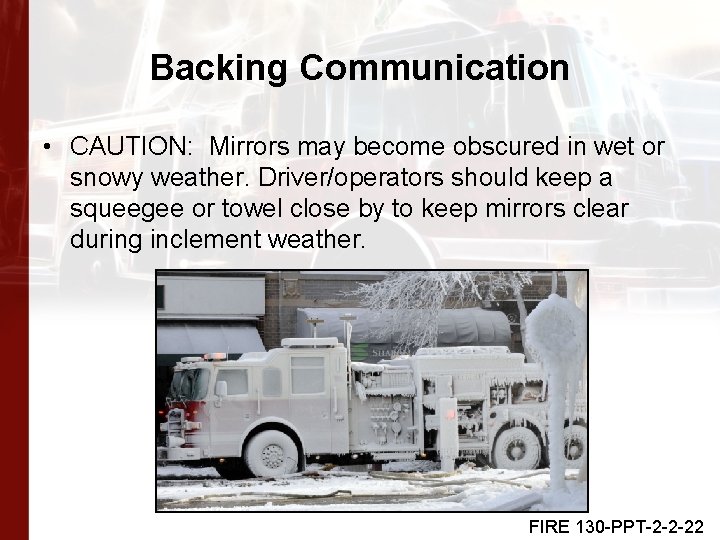 Backing Communication

• CAUTION: Mirrors may become obscured in wet or snowy weather. Driver/operators should keep a squeegee or towel close by to keep mirrors clear during inclement weather.

FIRE 130-PPT-2-2-22